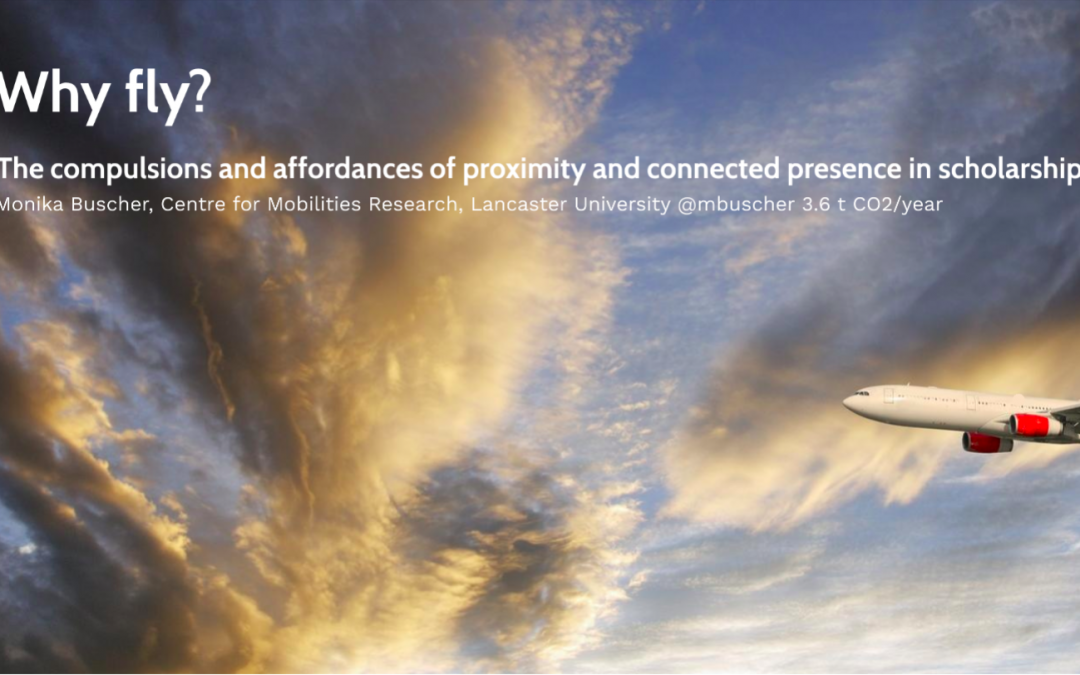 Why fly?

The compulsions and affordances of proximity and connected presence in scholarship

Monika Buscher, Centre for Mobilities Research, Lancaster University @mbuscher 3.6 t CO2/year